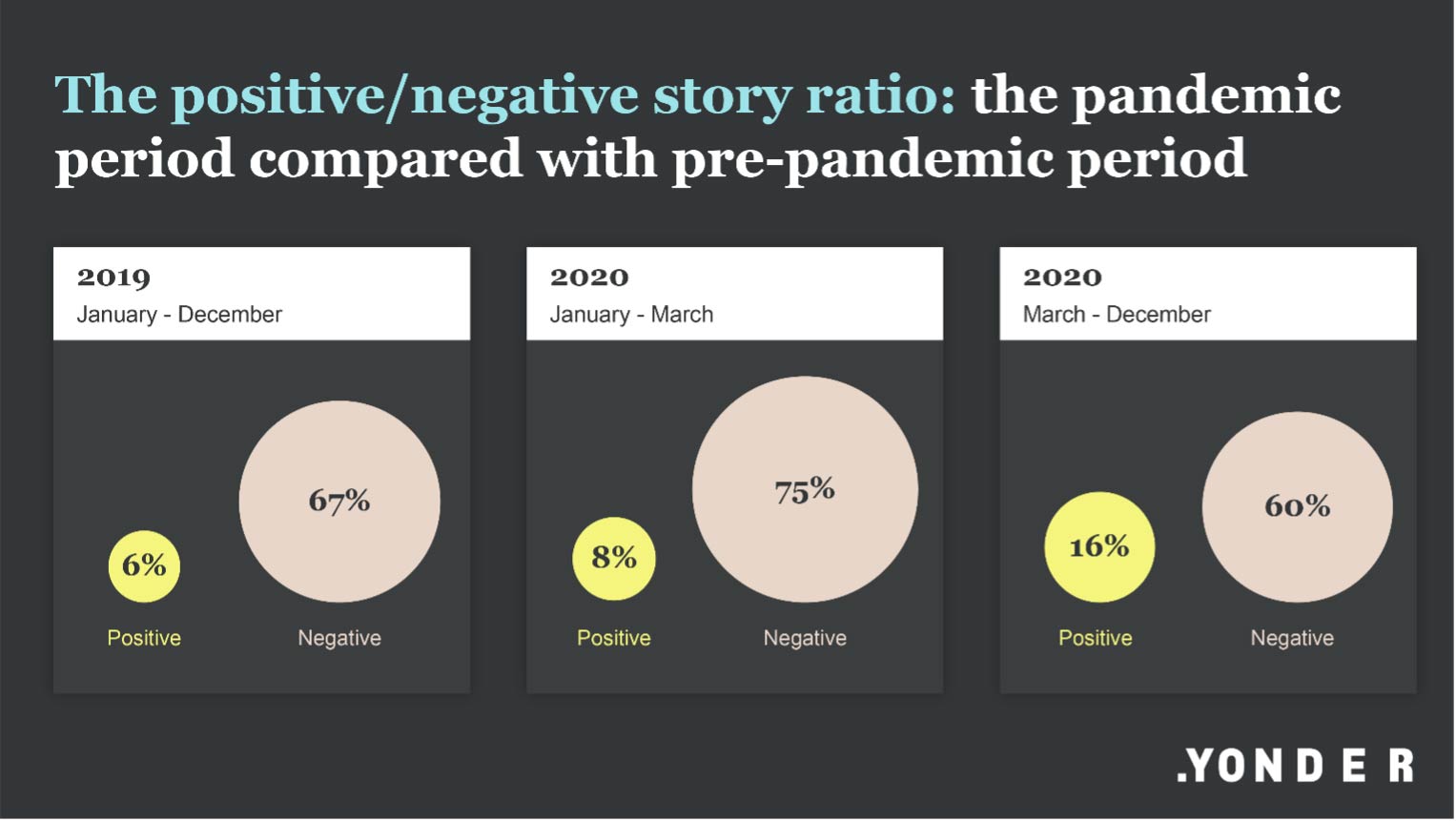 The positive/negative story ratio: the pandemic period compared with pre-pandemic period

2019
January - December

6%
Positive

67%
Negative

2020
January - March

8%
Positive

75%
Negative

2020
March - December

16%
Positive

60%
Negative

.YONDER